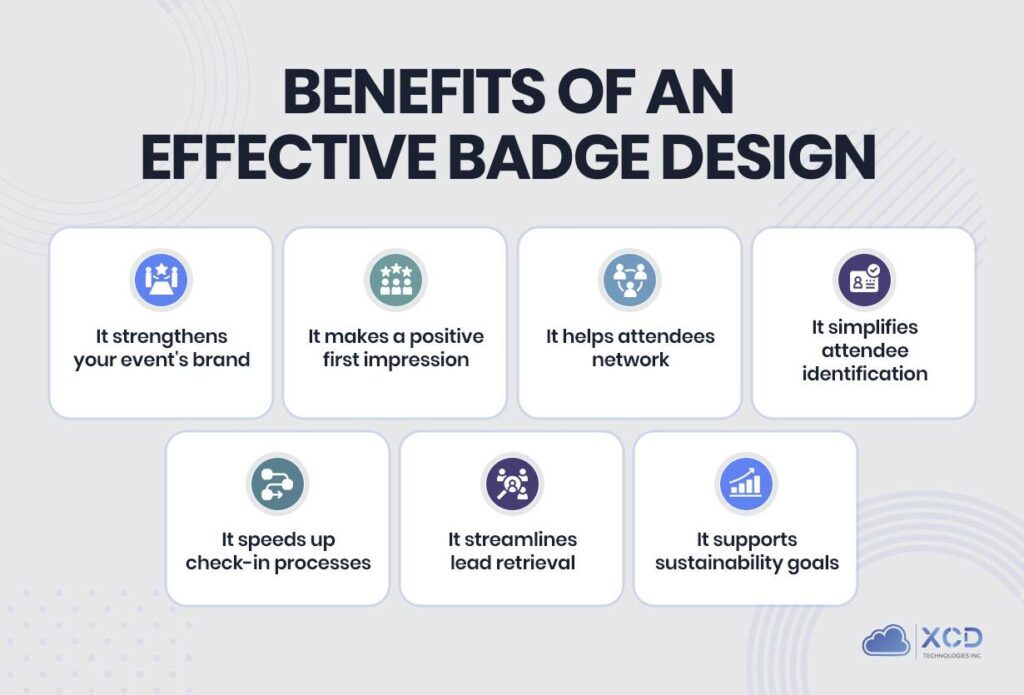 BENEFITS OF AN EFFECTIVE BADGE DESIGN

It strengthens your event's brand

It makes a positive first impression

It helps attendees network

It simplifies attendee identification

It speeds up check-in processes

It streamlines lead retrieval

It supports sustainability goals

XCD TECHNOLOGIES INC